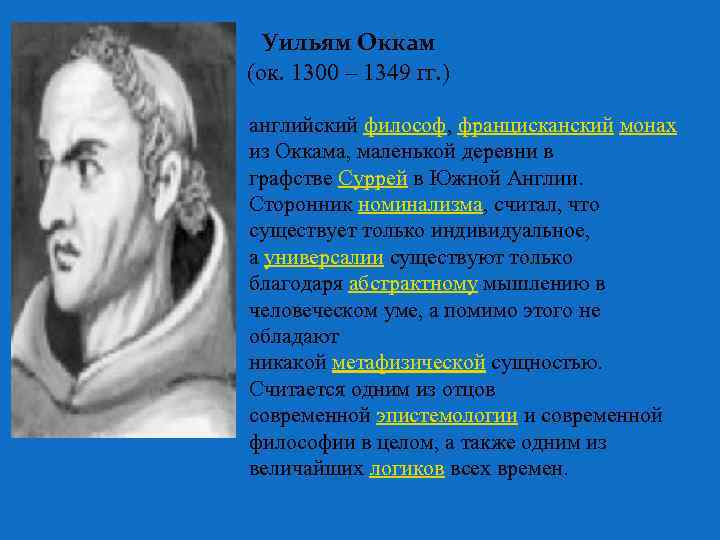 Уильям Оккам
(ок. 1300 – 1349 гг.)

английский философ, францисканский монах из Оккама, маленькой деревни в графстве Суррей в Южной Англии. Сторонник номинализма, считал, что существует только индивидуальное, а универсалии существуют только благодаря абстрактному мышлению в человеческом уме, а помимо этого не обладают никакой метафизической сущностью. Считается одним из отцов современной эпистемологии и современной философии в целом, а также одним из величайших логиков всех времен.